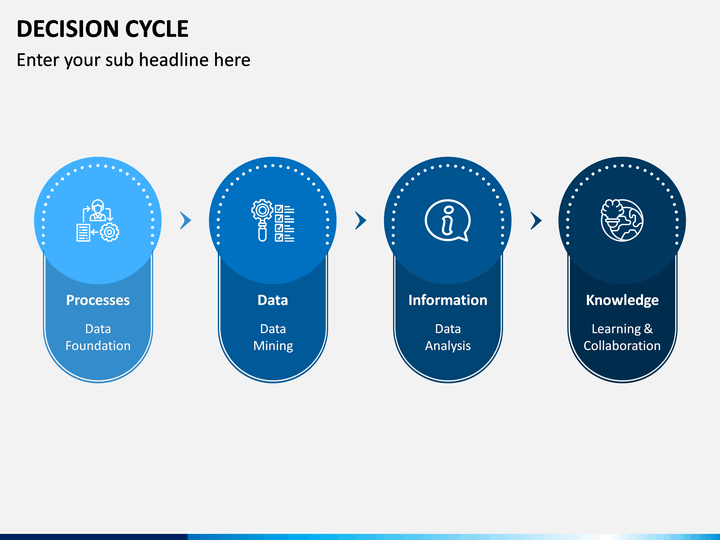 DECISION CYCLE

Enter your sub headline here

Processes

Data Foundation

Data

Data Mining

Information

Data Analysis

Knowledge

Learning & Collaboration